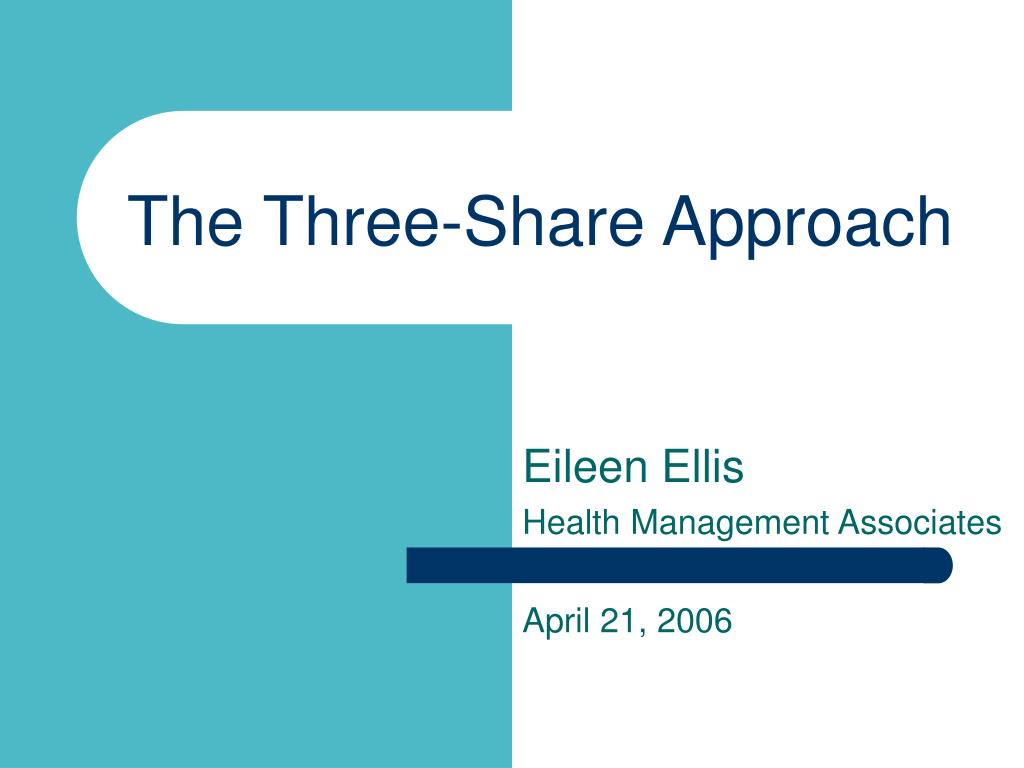 The Three-Share Approach

Eileen Ellis
Health Management Associates

April 21, 2006